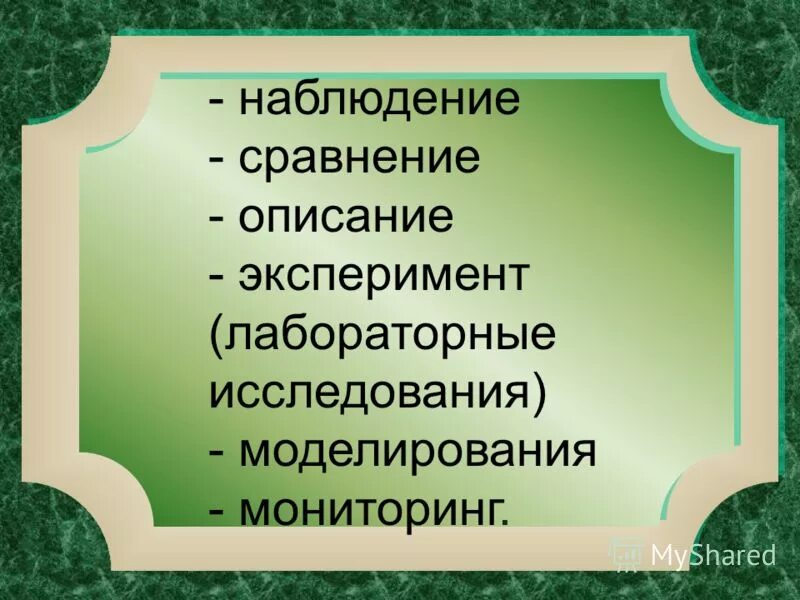 - наблюдение
- сравнение
- описание
- эксперимент (лабораторные исследования)
- моделирования
- мониторинг.

MyShared